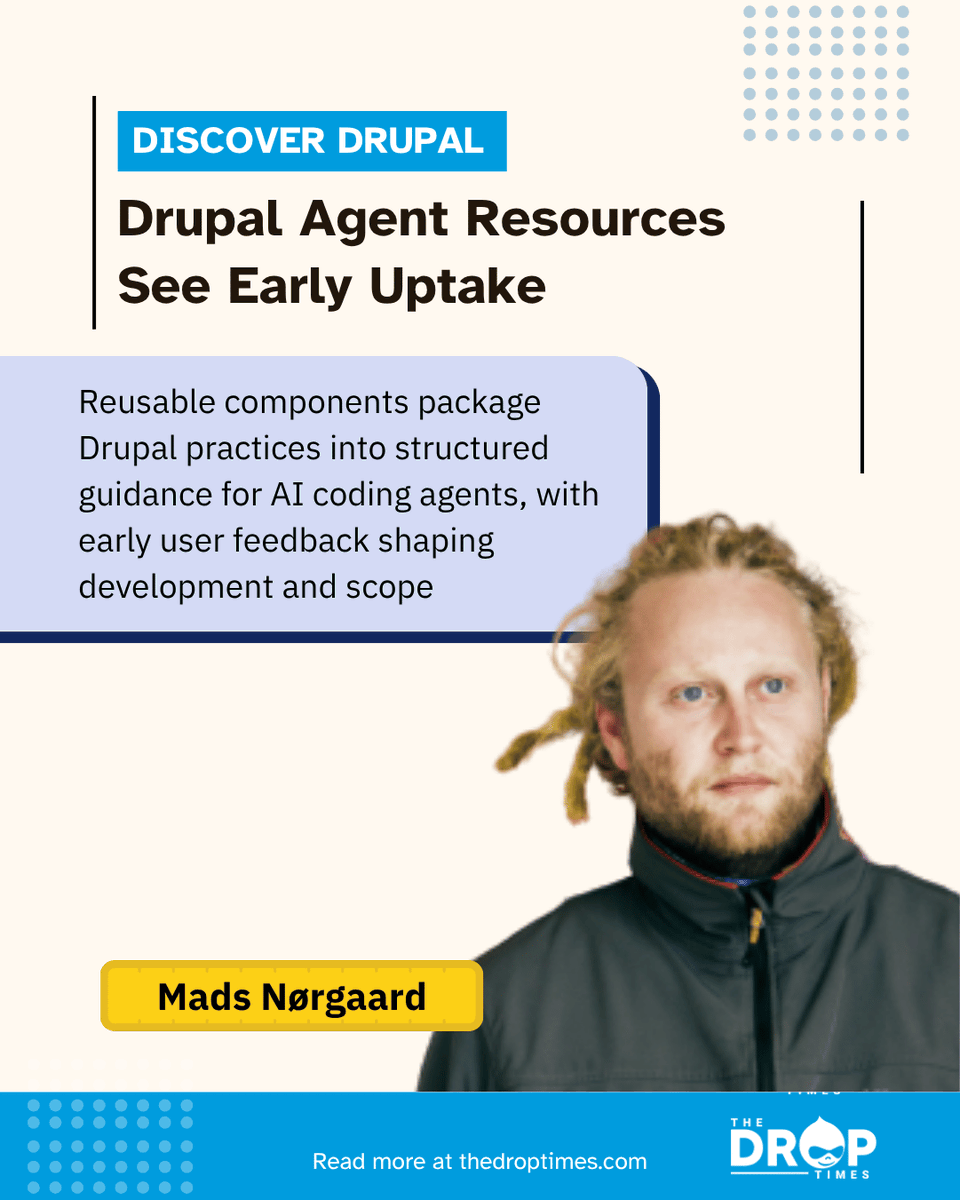 DISCOVER DRUPAL

Drupal Agent Resources See Early Uptake

Reusable components package Drupal practices into structured guidance for AI coding agents, with early user feedback shaping development and scope

Mads Nørgaard

Read more at thedroptimes.com

THE DROP TIMES